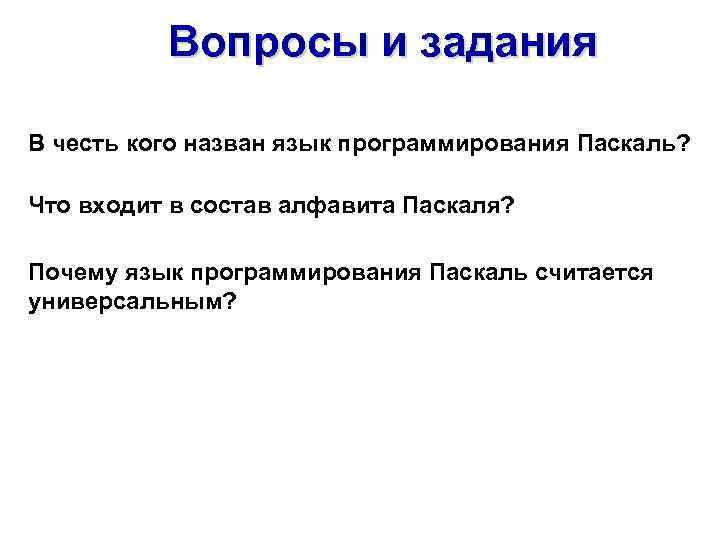 Вопросы и задания

В честь кого назван язык программирования Паскаль?

Что входит в состав алфавита Паскаля?

Почему язык программирования Паскаль считается универсальным?